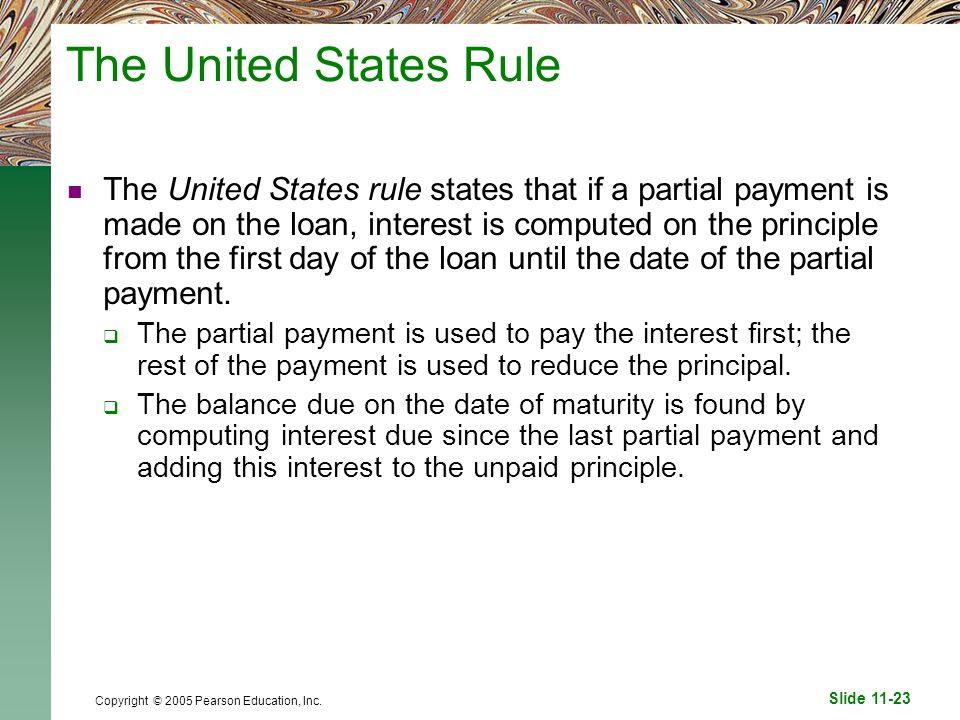 The United States Rule

The United States rule states that if a partial payment is made on the loan, interest is computed on the principle from the first day of the loan until the date of the partial payment.

The partial payment is used to pay the interest first; the rest of the payment is used to reduce the principal.

The balance due on the date of maturity is found by computing interest due since the last partial payment and adding this interest to the unpaid principle.

Copyright © 2005 Pearson Education, Inc.

Slide 11-23